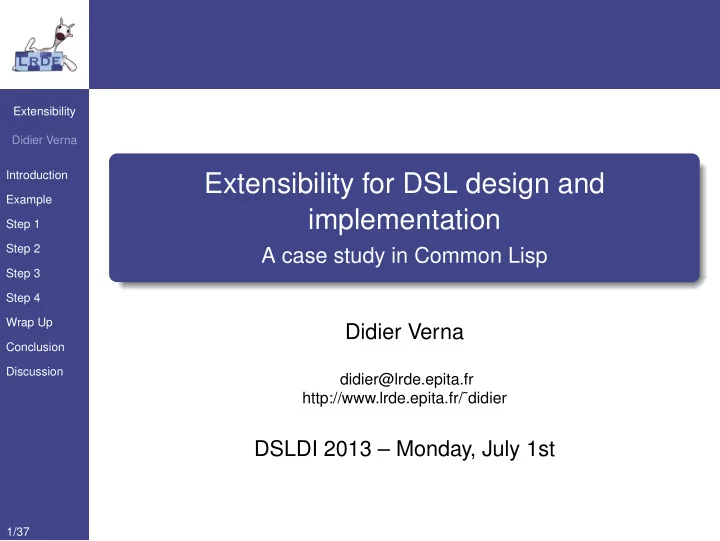 LRDE

Extensibility

Didier Verna

Introduction
Example
Step 1
Step 2
Step 3
Step 4
Wrap Up
Conclusion
Discussion

1/37

Extensibility for DSL design and implementation
A case study in Common Lisp

Didier Verna

didier@lrde.epita.fr
http://www.lrde.epita.fr/˜didier

DSLDI 2013 – Monday, July 1st